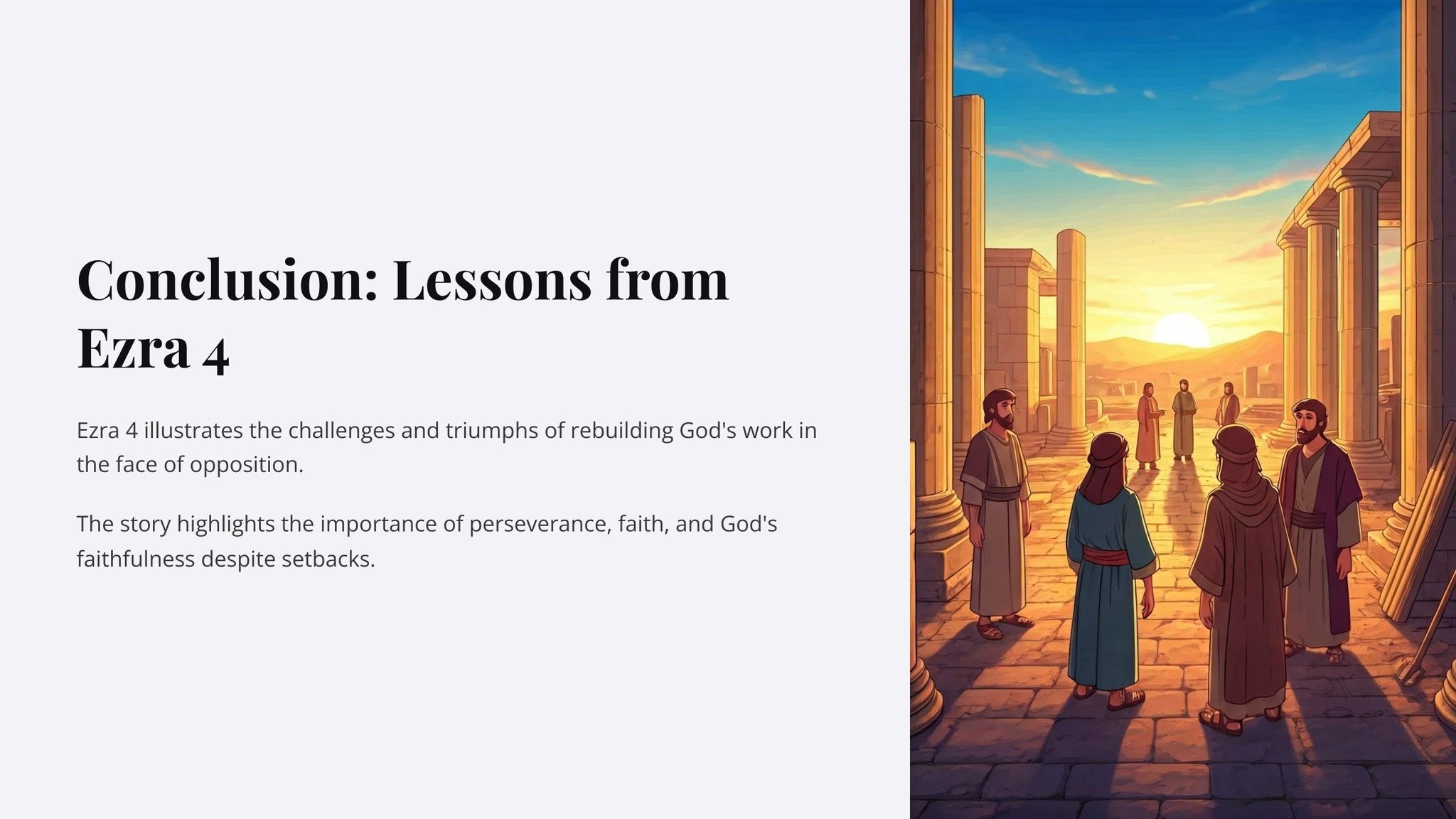 Conclusion: Lessons from Ezra 4

Ezra 4 illustrates the challenges and triumphs of rebuilding God's work in the face of opposition.

The story highlights the importance of perseverance, faith, and God's faithfulness despite setbacks.